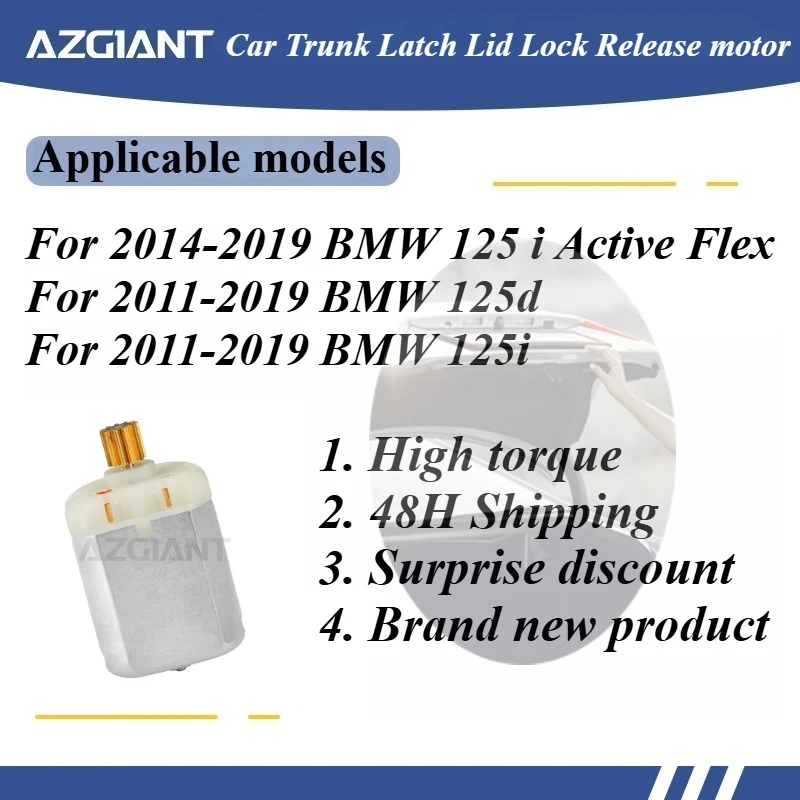 AZGIANT Car Trunk Latch Lid Lock Release motor

Applicable models

For 2014-2019 BMW 125 i Active Flex
For 2011-2019 BMW 125d
For 2011-2019 BMW 125i

AZGIANT

1. High torque
2. 48H Shipping
3. Surprise discount
4. Brand new product